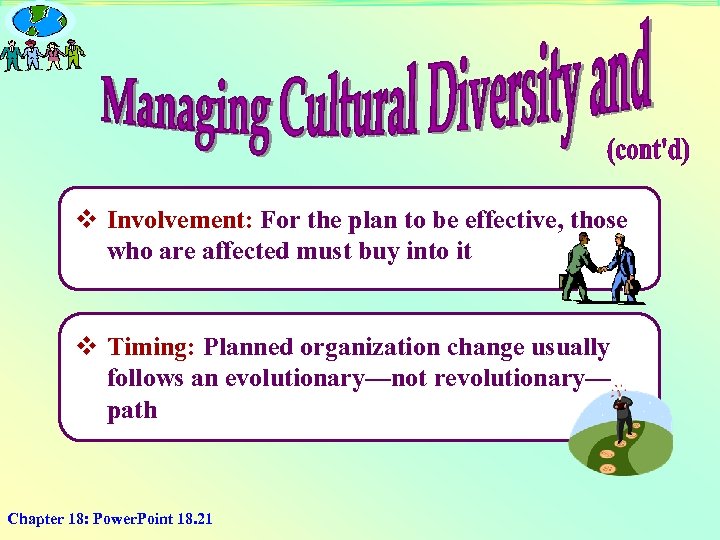 Managing Cultural Diversity and

(cont'd)

❖ Involvement: For the plan to be effective, those who are affected must buy into it

❖ Timing: Planned organization change usually follows an evolutionary—not revolutionary—path

Chapter 18: PowerPoint 18.21